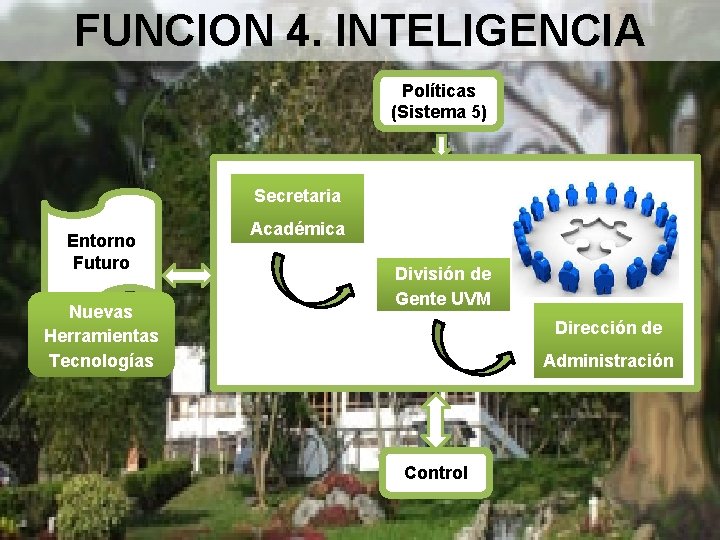 FUNCION 4. INTELIGENCIA

Políticas
(Sistema 5)

Entorno
Futuro

Nuevas
Herramientas
Tecnologías

Secretaria
Académica

División de
Gente UVM

Dirección de
Administración

Control